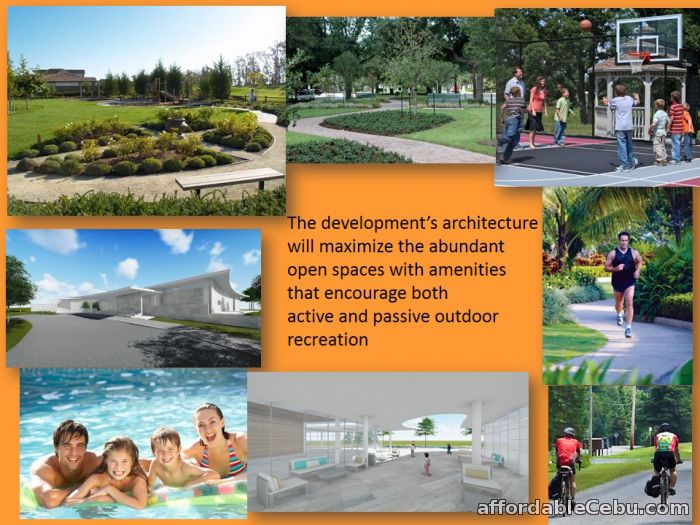 The development's architecture will maximize the abundant open spaces with amenities that encourage both active and passive outdoor recreation

affordableCebu.com